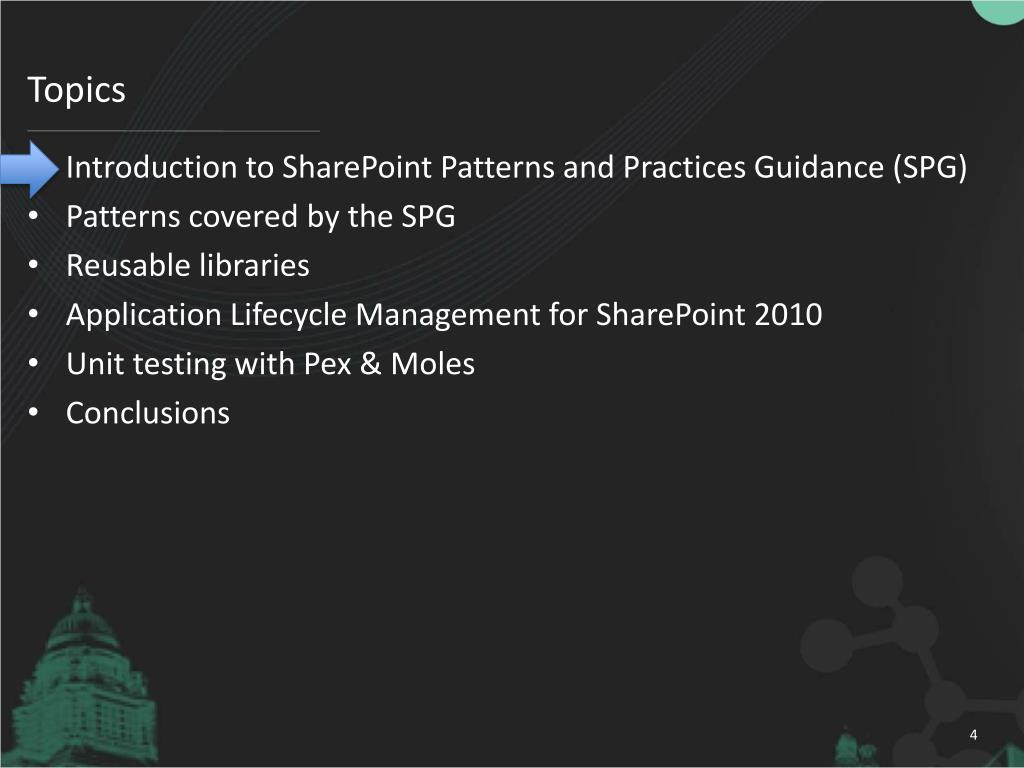 Topics

Introduction to SharePoint Patterns and Practices Guidance (SPG)
• Patterns covered by the SPG
• Reusable libraries
• Application Lifecycle Management for SharePoint 2010
• Unit testing with Pex & Moles
• Conclusions

4